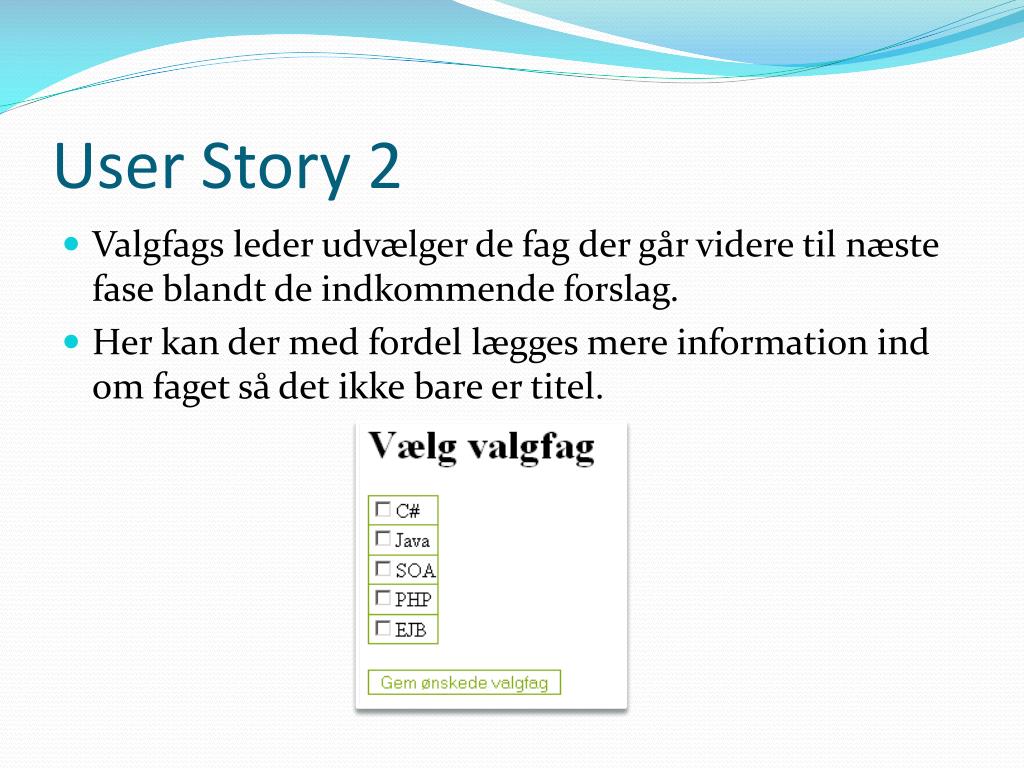 User Story 2

Valgfags leder udvælger de fag der går videre til næste fase blandt de indkommende forslag.

Her kan der med fordel lægges mere information ind om faget så det ikke bare er titel.

Vælg valgfag

C#
Java
SOA
PHP
EJB

Gem ønskede valgfag